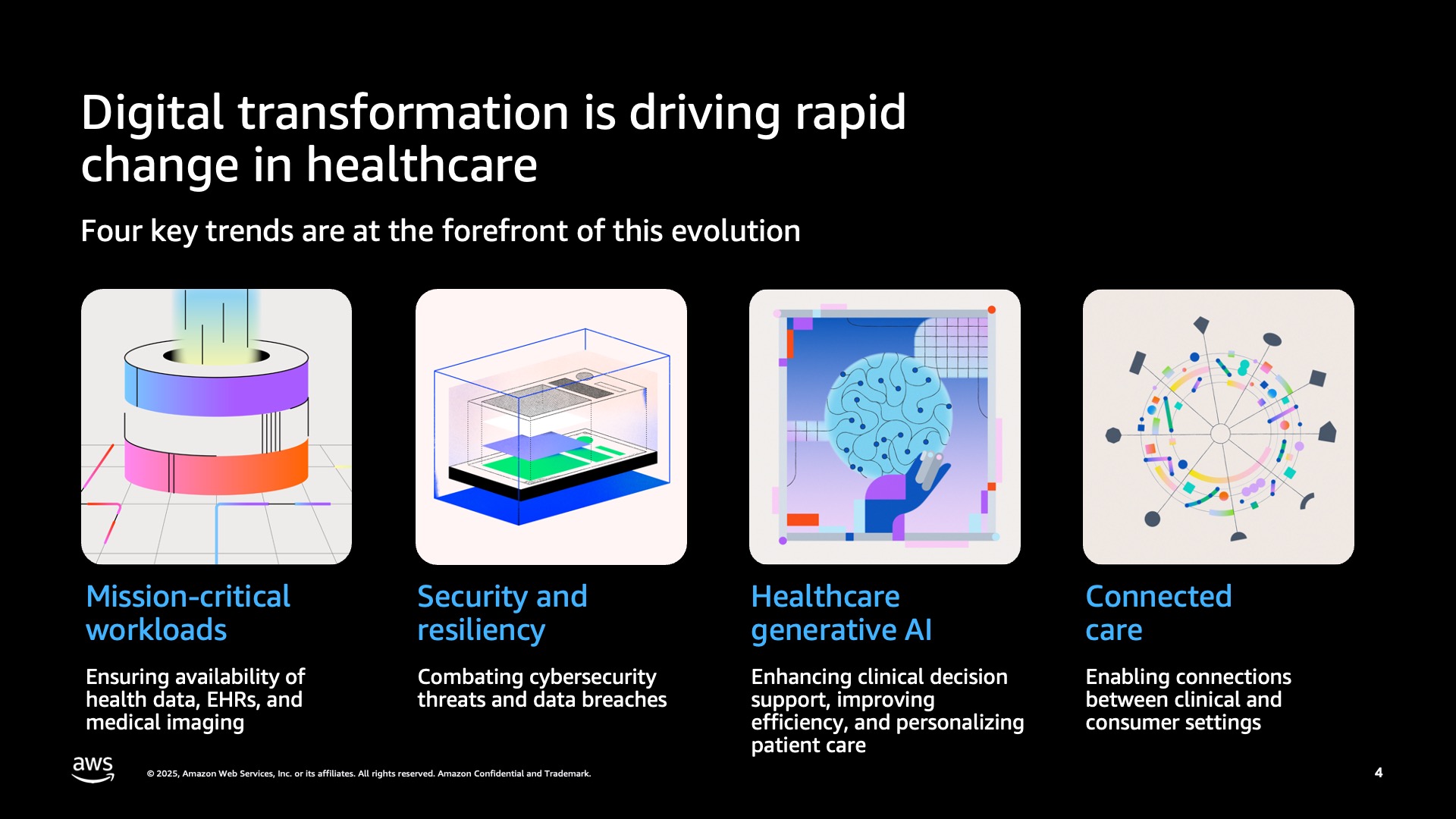 Digital transformation is driving rapid change in healthcare

Four key trends are at the forefront of this evolution

Mission-critical workloads

Ensuring availability of health data, EHRs, and medical imaging

Security and resiliency

Combating cybersecurity threats and data breaches

Healthcare generative AI

Enhancing clinical decision support, improving efficiency, and personalizing patient care

Connected care

Enabling connections between clinical and consumer settings

aws

© 2025, Amazon Web Services, Inc. or its affiliates. All rights reserved. Amazon Confidential and Trademark.

4